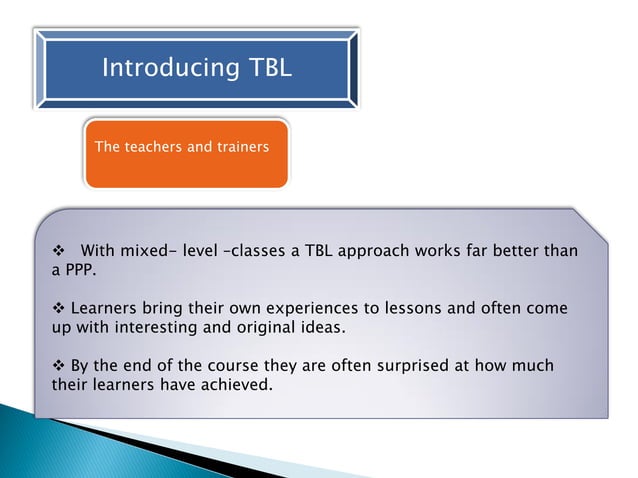 Introducing TBL

The teachers and trainers

❖ With mixed- level –classes a TBL approach works far better than a PPP.

❖ Learners bring their own experiences to lessons and often come up with interesting and original ideas.

❖ By the end of the course they are often surprised at how much their learners have achieved.